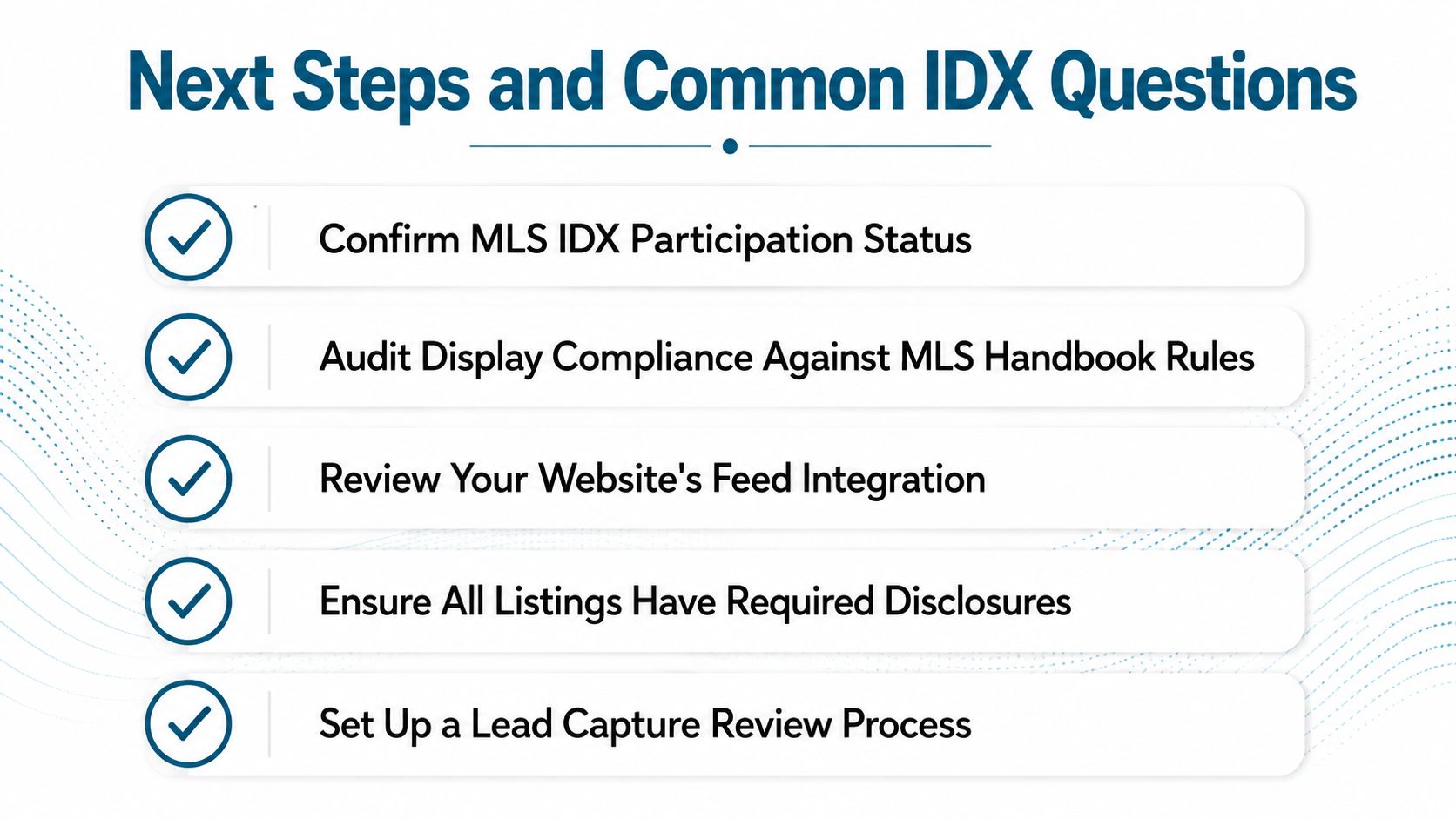 Next Steps and Common IDX Questions

Confirm MLS IDX Participation Status

Audit Display Compliance Against MLS Handbook Rules

Review Your Website's Feed Integration

Ensure All Listings Have Required Disclosures

Set Up a Lead Capture Review Process